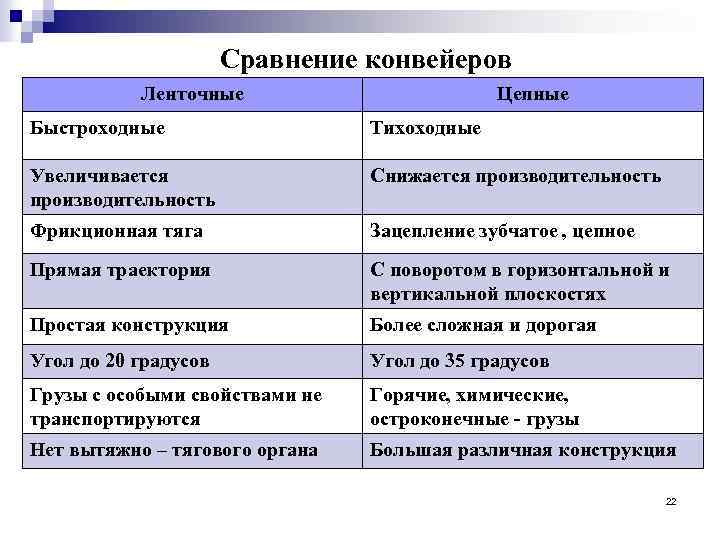 Сравнение конвейеров

| Ленточные | Цепные |
|---|---|
| Быстроходные | Тихоходные |
| Увеличивается производительность | Снижается производительность |
| Фрикционная тяга | Зацепление зубчатое , цепное |
| Прямая траектория | С поворотом в горизонтальной и вертикальной плоскостях |
| Простая конструкция | Более сложная и дорогая |
| Угол до 20 градусов | Угол до 35 градусов |
| Грузы с особыми свойствами не транспортируются | Горячие, химические, остроконечные - грузы |
| Нет вытяжно – тягового органа | Большая различная конструкция |

22